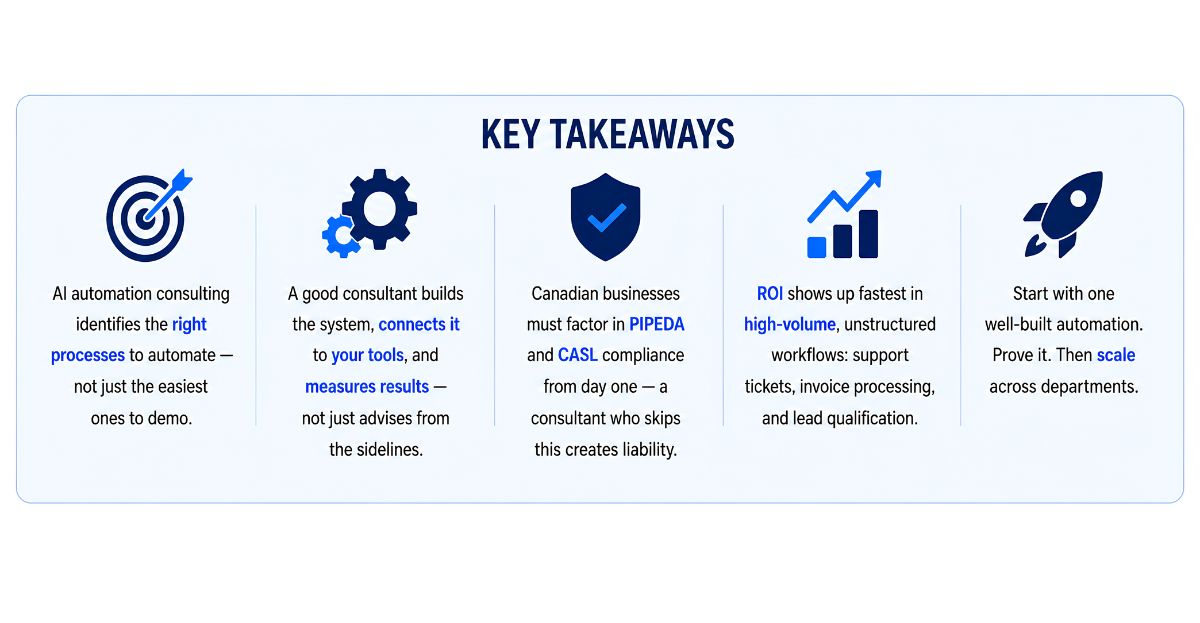 KEY TAKEAWAYS

AI automation consulting identifies the right processes to automate — not just the easiest ones to demo.

A good consultant builds the system, connects it to your tools, and measures results — not just advises from the sidelines.

Canadian businesses must factor in PIPEDA and CASL compliance from day one — a consultant who skips this creates liability.

ROI shows up fastest in high-volume, unstructured workflows: support tickets, invoice processing, and lead qualification.

Start with one well-built automation. Prove it. Then scale across departments.